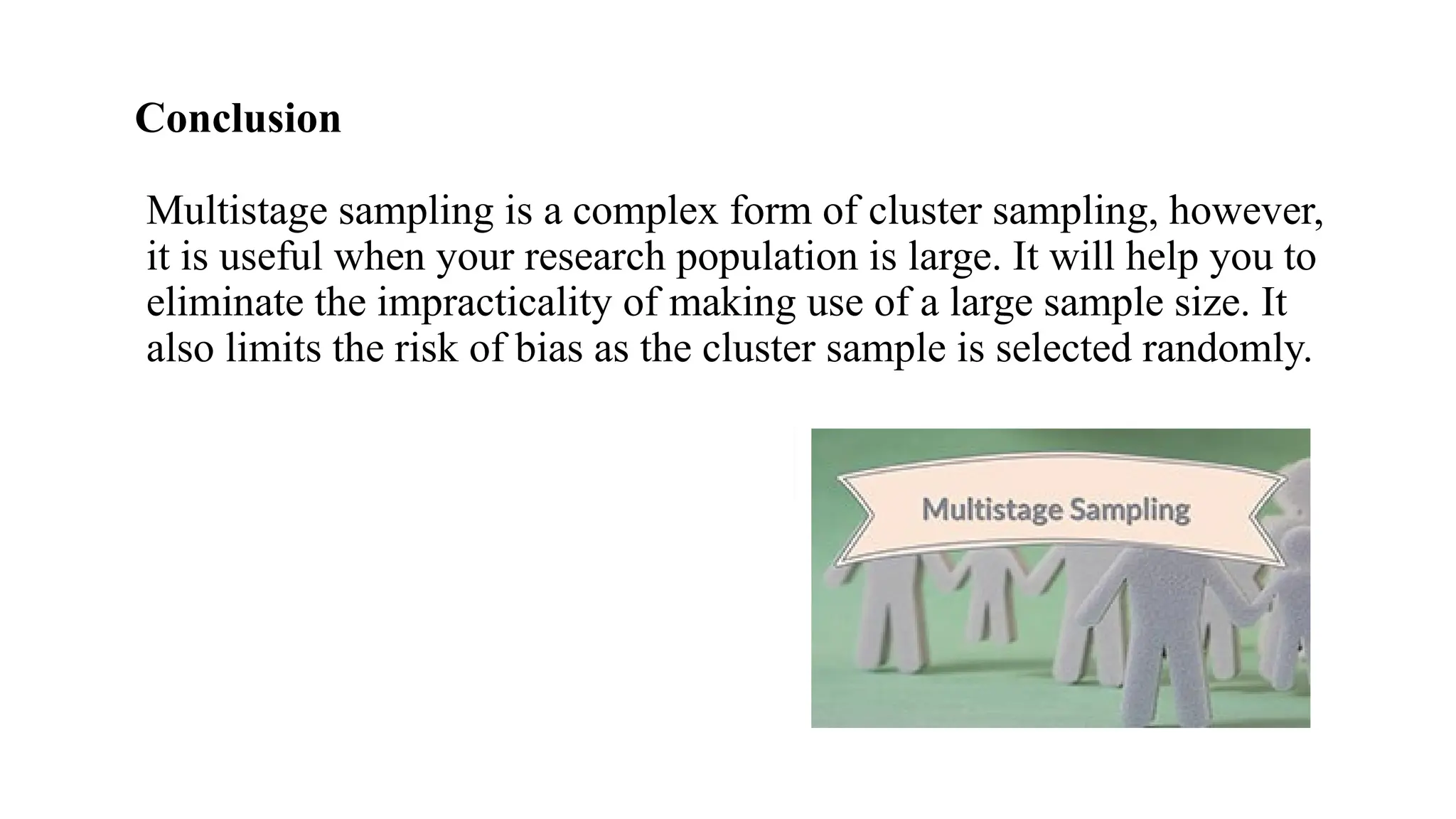 Conclusion

Multistage sampling is a complex form of cluster sampling, however, it is useful when your research population is large. It will help you to eliminate the impracticality of making use of a large sample size. It also limits the risk of bias as the cluster sample is selected randomly.

Multistage Sampling